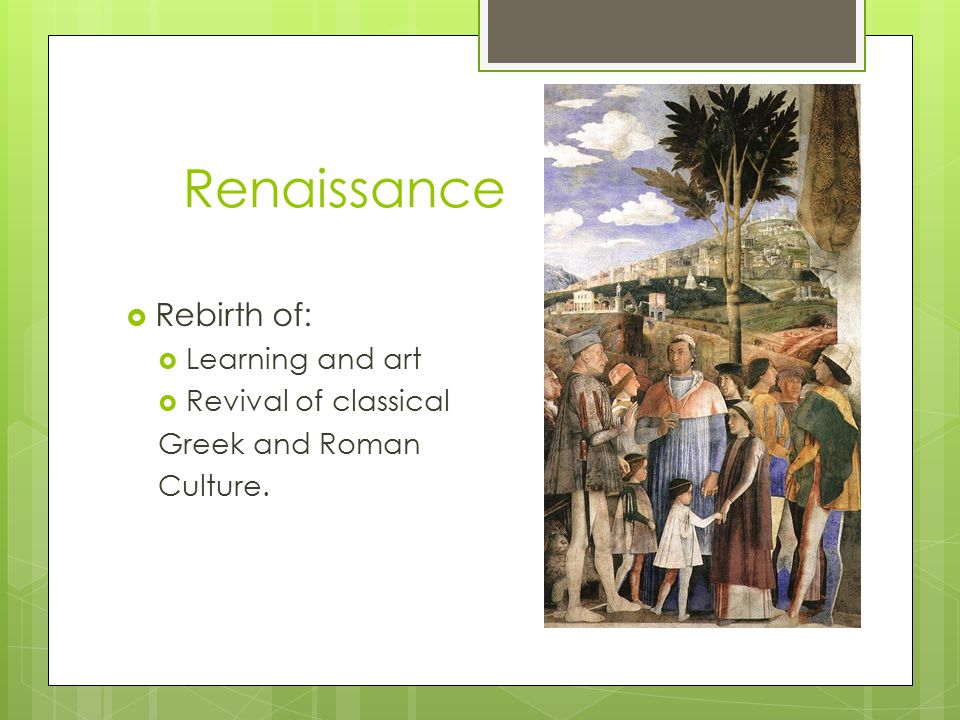 Renaissance

Rebirth of:

Learning and art

Revival of classical Greek and Roman Culture.